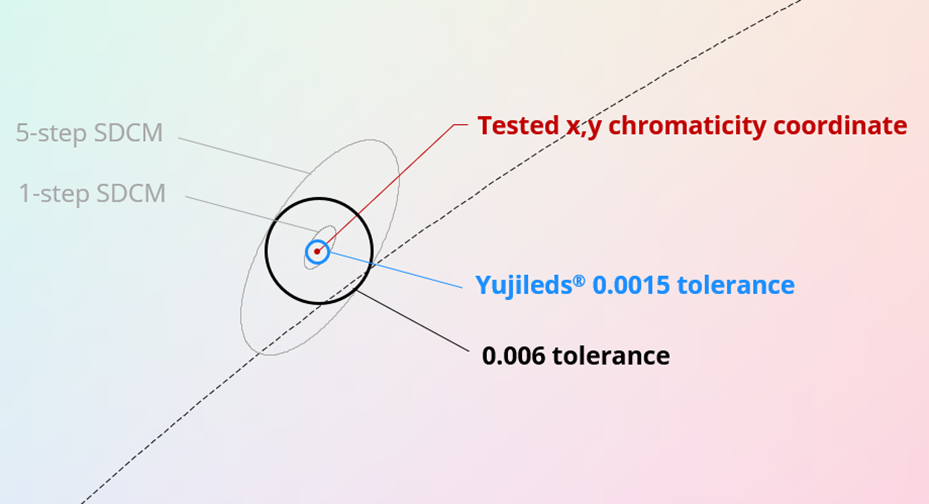 5-step SDCM

1-step SDCM

Tested x,y chromaticity coordinate

Yujileds® 0.0015 tolerance

0.006 tolerance